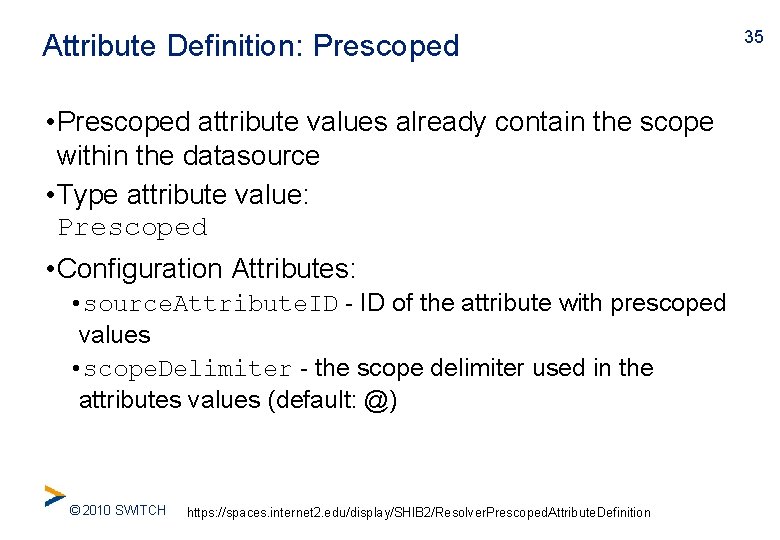 Attribute Definition: Prescoped

35

•Prescoped attribute values already contain the scope within the datasource

•Type attribute value: Prescoped

•Configuration Attributes:

•sourceAttributeID - ID of the attribute with prescoped values

•scopeDelimiter - the scope delimiter used in the attributes values (default: @)

© 2010 SWITCH

https://spaces.internet2.edu/display/SHIB2/ResolverPrescopedAttributeDefinition